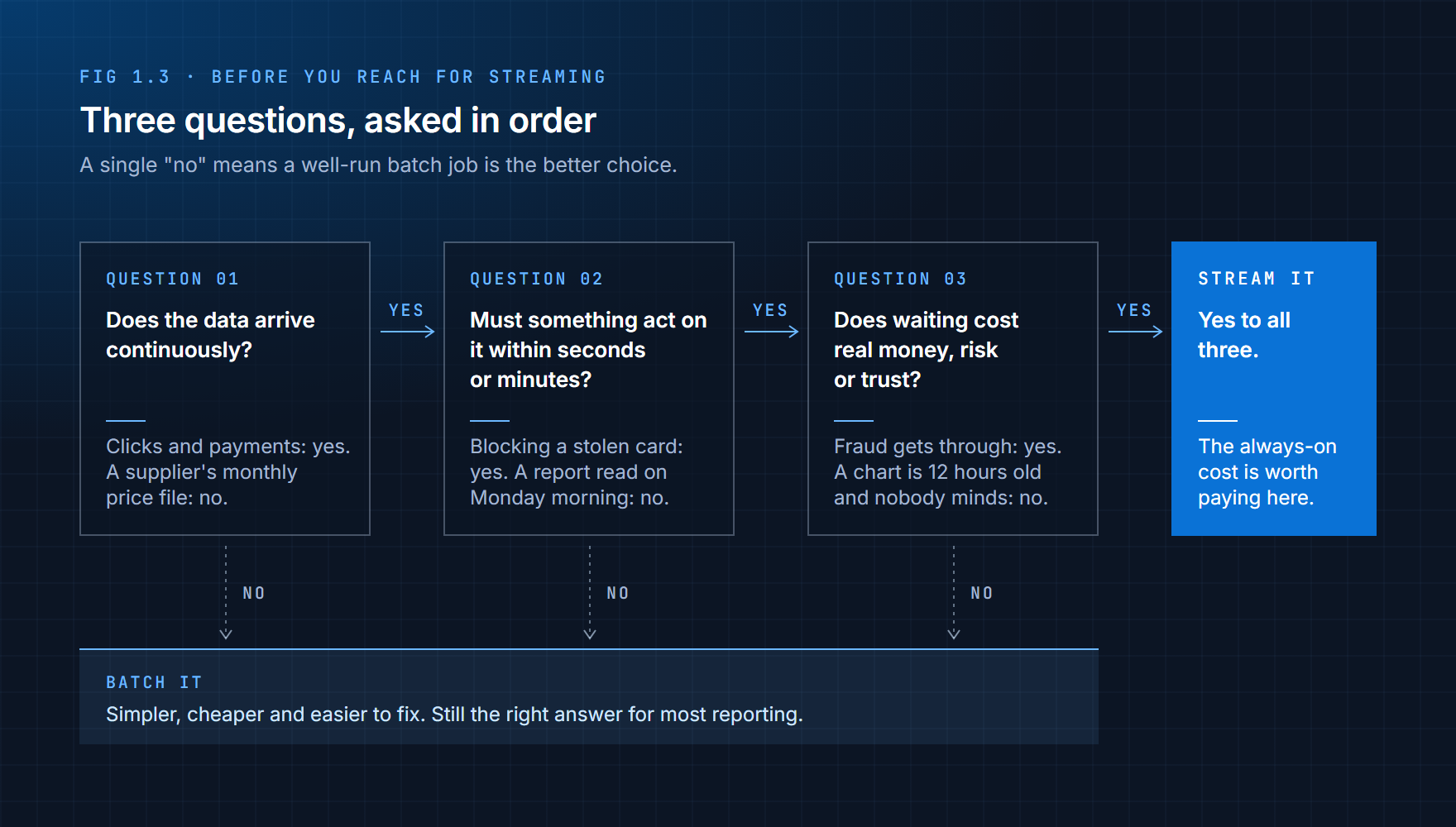 FIG 1.3 · BEFORE YOU REACH FOR STREAMING

Three questions, asked in order

A single "no" means a well-run batch job is the better choice.

QUESTION 01

Does the data arrive continuously?

Clicks and payments: yes. A supplier's monthly price file: no.

YES

QUESTION 02

Must something act on it within seconds or minutes?

Blocking a stolen card: yes. A report read on Monday morning: no.

YES

QUESTION 03

Does waiting cost real money, risk or trust?

Fraud gets through: yes. A chart is 12 hours old and nobody minds: no.

YES

STREAM IT

Yes to all three.

The always-on cost is worth paying here.

NO

NO

NO

BATCH IT

Simpler, cheaper and easier to fix. Still the right answer for most reporting.